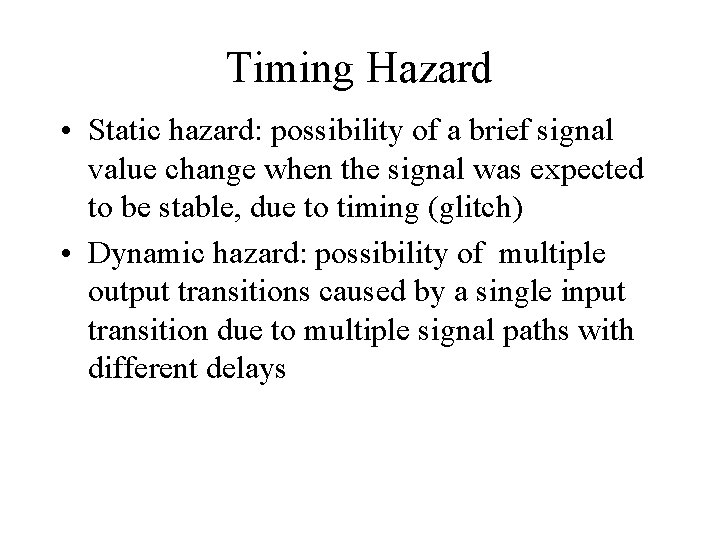 Timing Hazard

• Static hazard: possibility of a brief signal value change when the signal was expected to be stable, due to timing (glitch)

• Dynamic hazard: possibility of multiple output transitions caused by a single input transition due to multiple signal paths with different delays